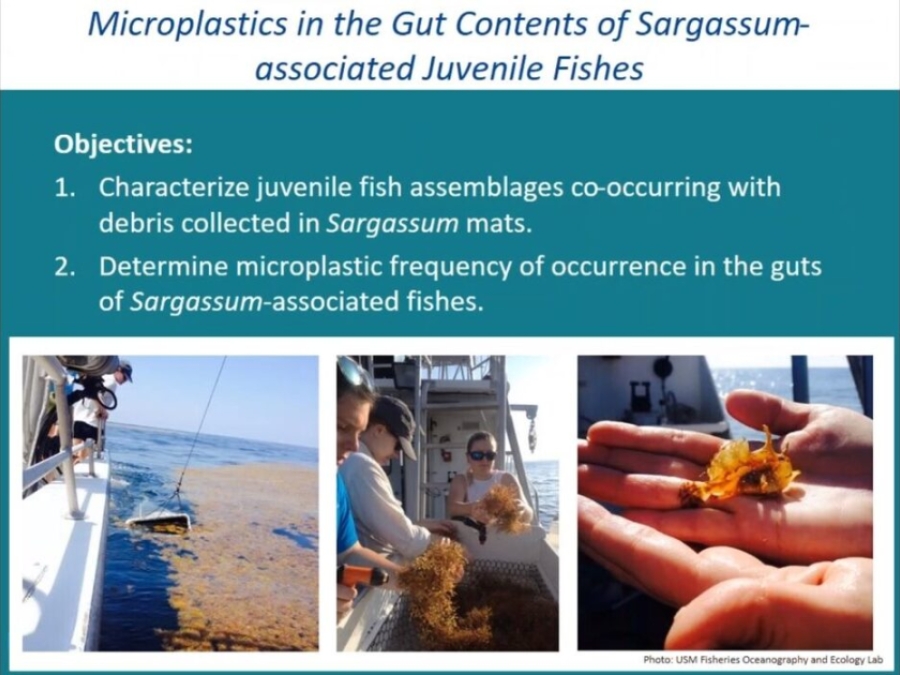 Microplastics in the Gut Contents of Sargassum-associated Juvenile Fishes

Objectives:

1. Characterize juvenile fish assemblages co-occurring with debris collected in Sargassum mats.

2. Determine microplastic frequency of occurrence in the guts of Sargassum-associated fishes.

Photo: USM Fisheries Oceanography and Ecology Lab